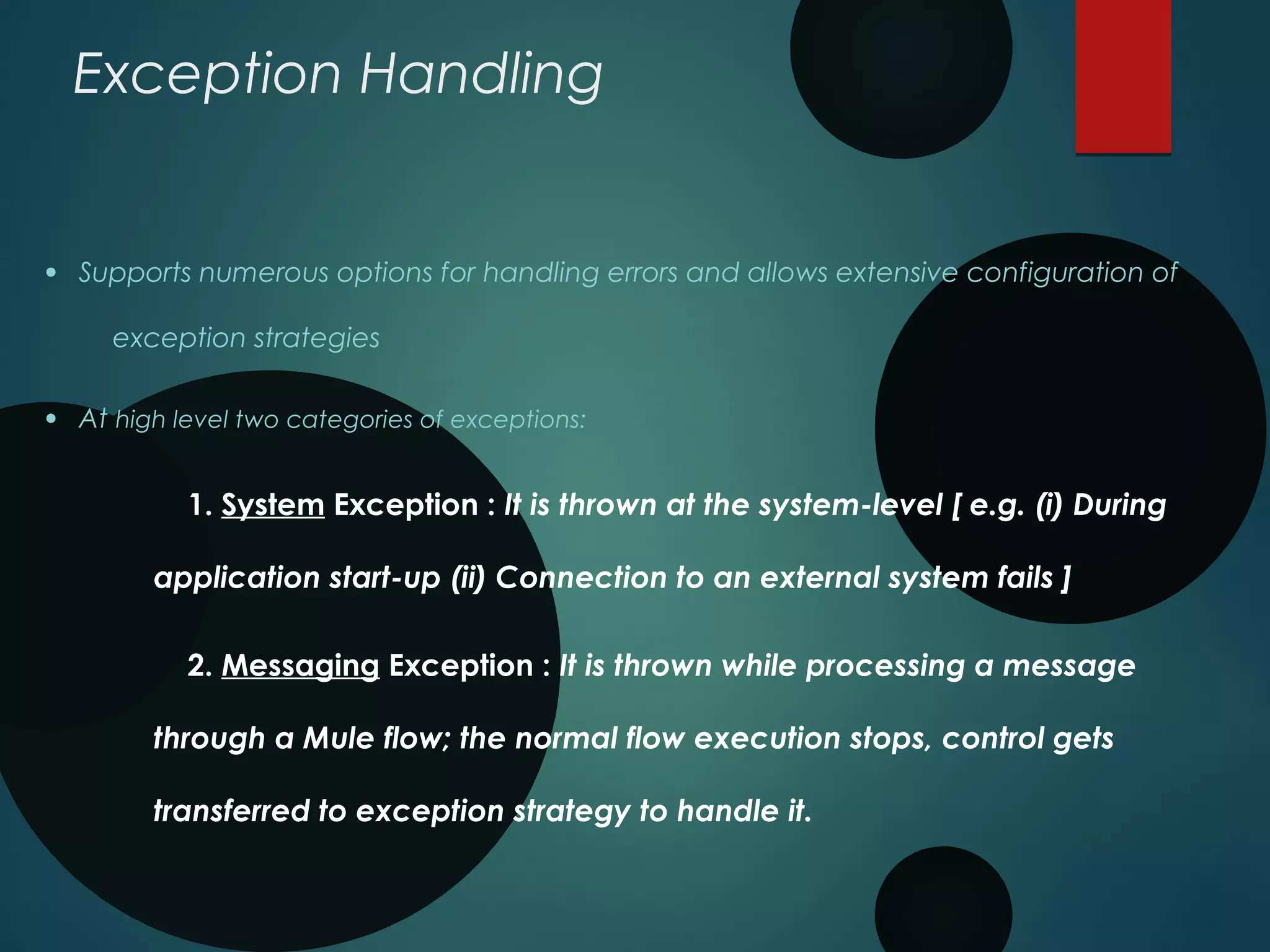 Exception Handling

• Supports numerous options for handling errors and allows extensive configuration of exception strategies

• At high level two categories of exceptions:

1. System Exception : It is thrown at the system-level [ e.g. (i) During application start-up (ii) Connection to an external system fails ]

2. Messaging Exception : It is thrown while processing a message through a Mule flow; the normal flow execution stops, control gets transferred to exception strategy to handle it.